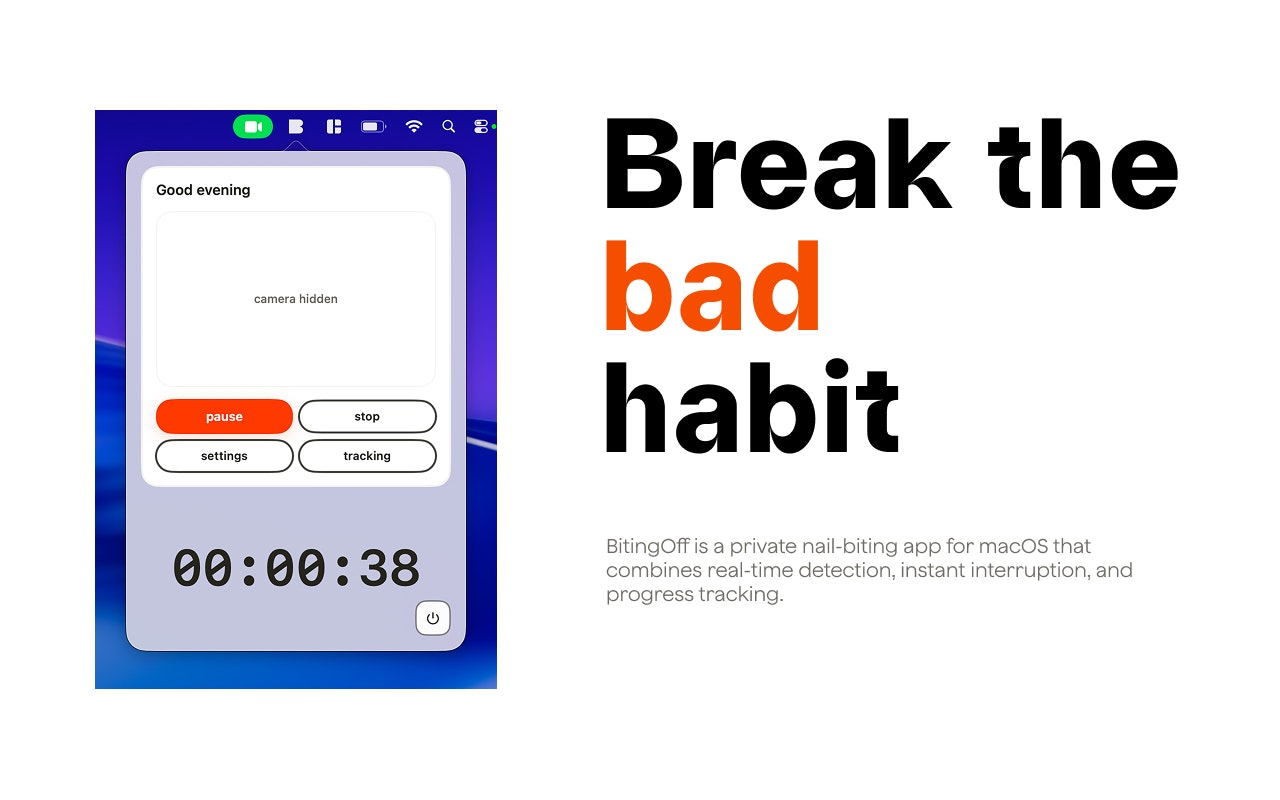 Good evening

camera hidden

pause

stop

settings

tracking

00:00:38

Break the bad habit

BitingOff is a private nail-biting app for macOS that combines real-time detection, instant interruption, and progress tracking.